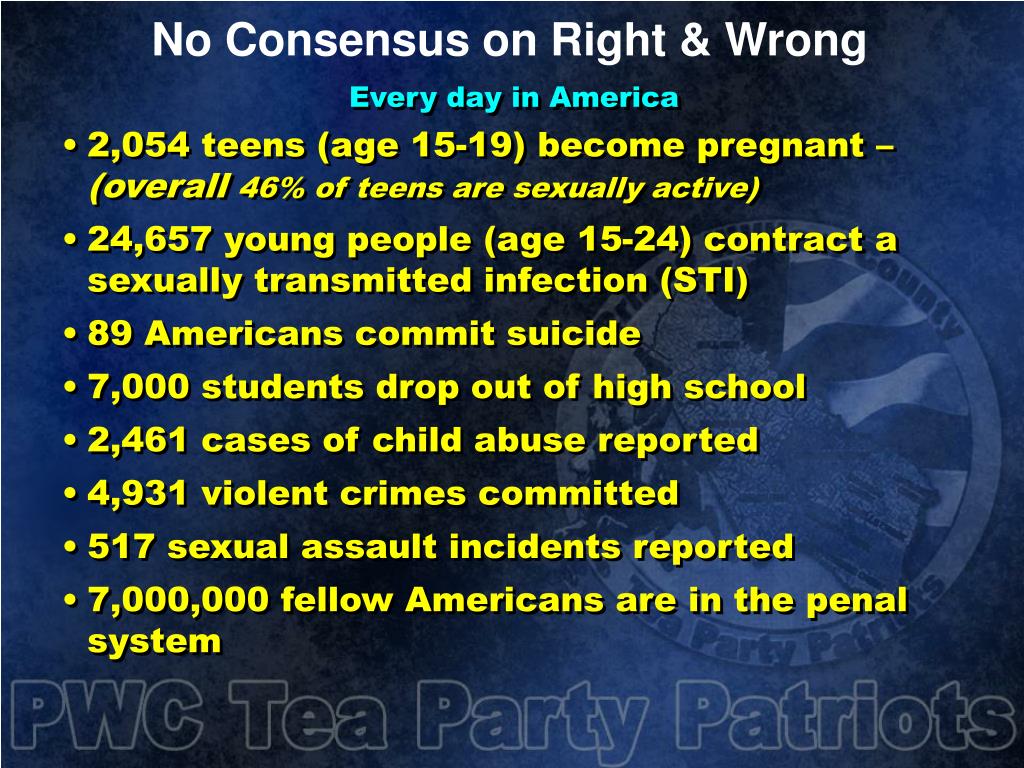 No Consensus on Right & Wrong

Every day in America

• 2,054 teens (age 15-19) become pregnant – (overall 46% of teens are sexually active)
• 24,657 young people (age 15-24) contract a sexually transmitted infection (STI)
• 89 Americans commit suicide
• 7,000 students drop out of high school
• 2,461 cases of child abuse reported
• 4,931 violent crimes committed
• 517 sexual assault incidents reported
• 7,000,000 fellow Americans are in the penal system

PWC Tea Party Patriots